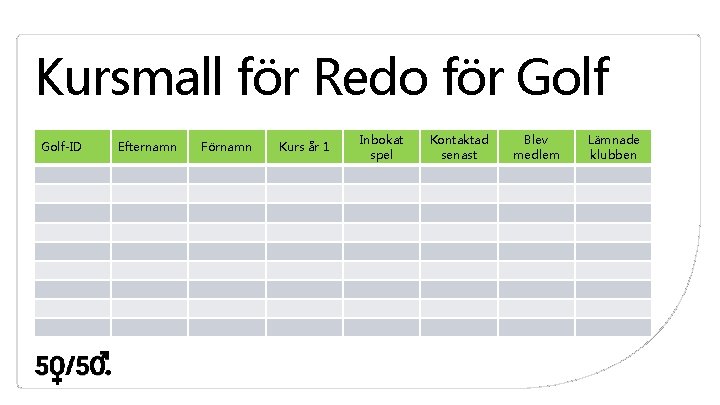 Kursmall för Redo för Golf

| Golf-ID | Efternamn | Förnamn | Kurs år 1 | Inbokat spel | Kontaktad senast | Blev medlem | Lämnade klubben |
|---|---|---|---|---|---|---|---|
| | | | | | | | |
| | | | | | | | |
| | | | | | | | |
| | | | | | | | |
| | | | | | | | |
| | | | | | | | |
| | | | | | | | |
| | | | | | | | |
| | | | | | | | |

50/50.